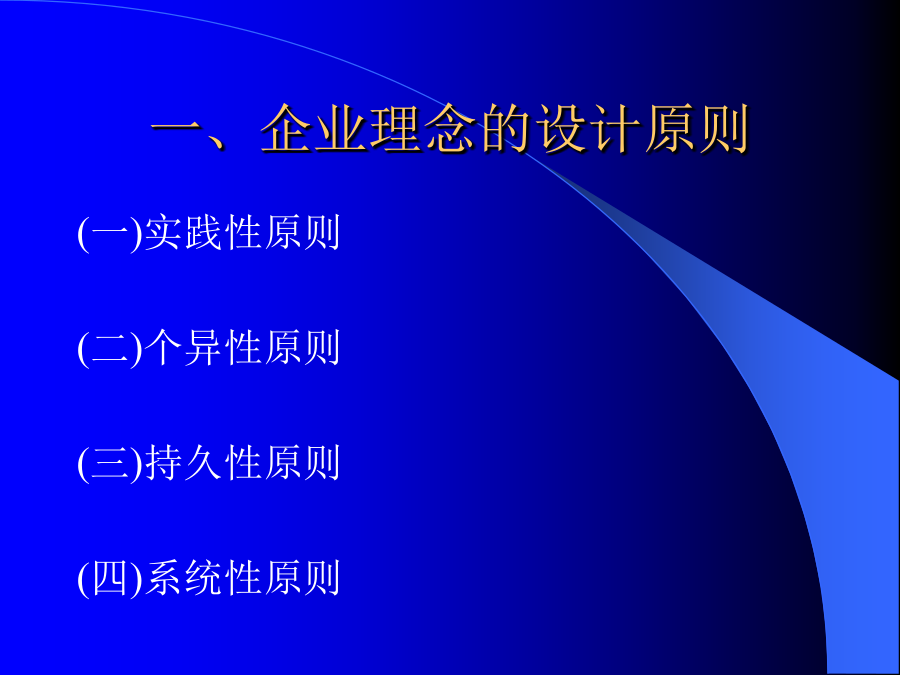 一、企业理念的设计原则

(一)实践性原则

(二)个异性原则

(三)持久性原则

(四)系统性原则